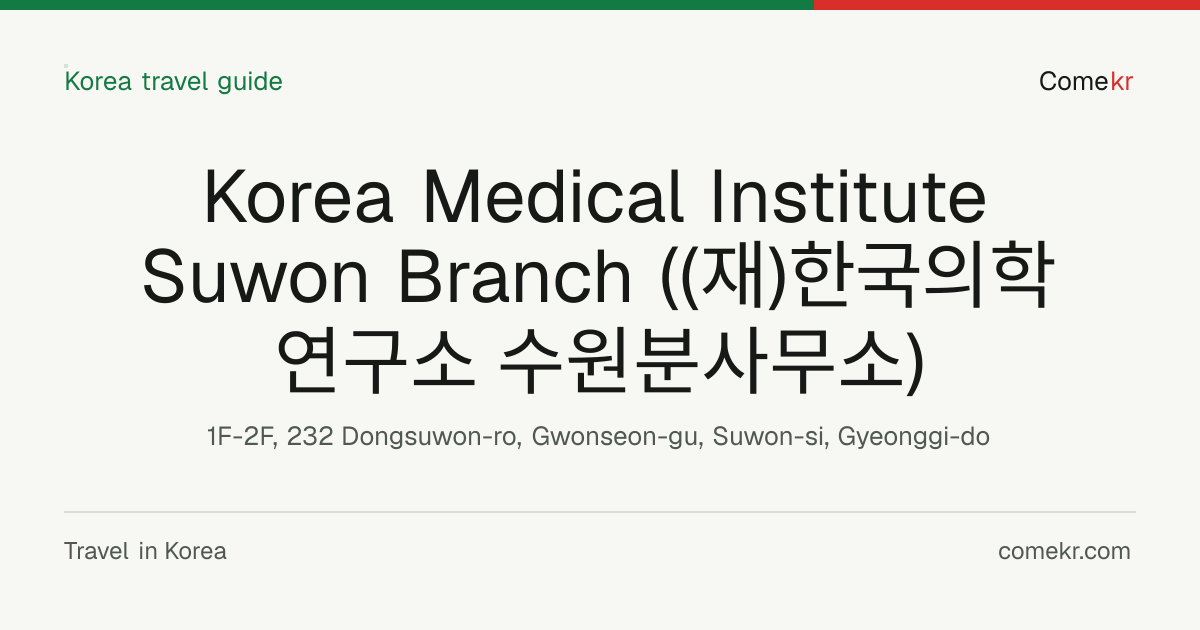 Korea travel guide

Comekr

Korea Medical Institute Suwon Branch ((재)한국의학연구소 수원분사무소)

1F-2F, 232 Dongsuwon-ro, Gwonseon-gu, Suwon-si, Gyeonggi-do

Travel in Korea

comekr.com